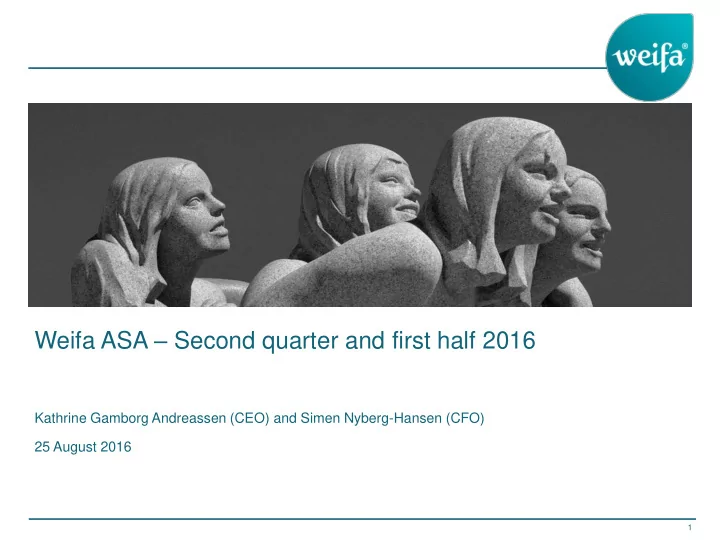 weifa®

Weifa ASA – Second quarter and first half 2016

Kathrine Gamborg Andreassen (CEO) and Simen Nyberg-Hansen (CFO)

25 August 2016

1